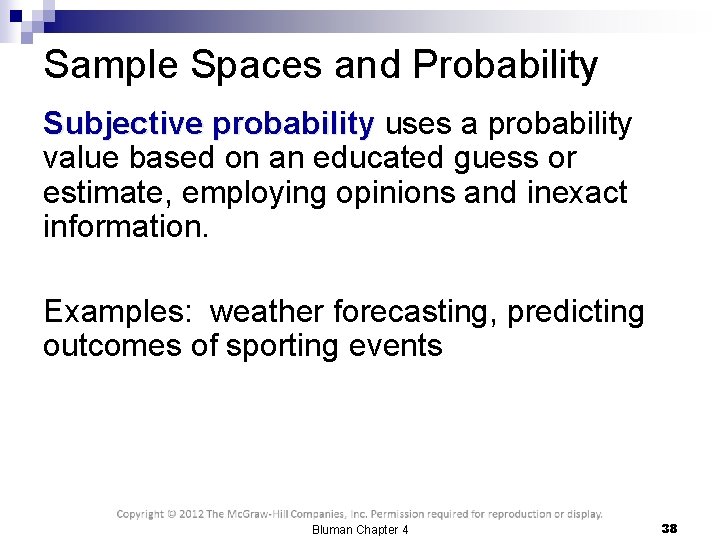 Sample Spaces and Probability

Subjective probability uses a probability value based on an educated guess or estimate, employing opinions and inexact information.

Examples: weather forecasting, predicting outcomes of sporting events

Copyright © 2012 The McGraw-Hill Companies, Inc. Permission required for reproduction or display.

Bluman Chapter 4

38